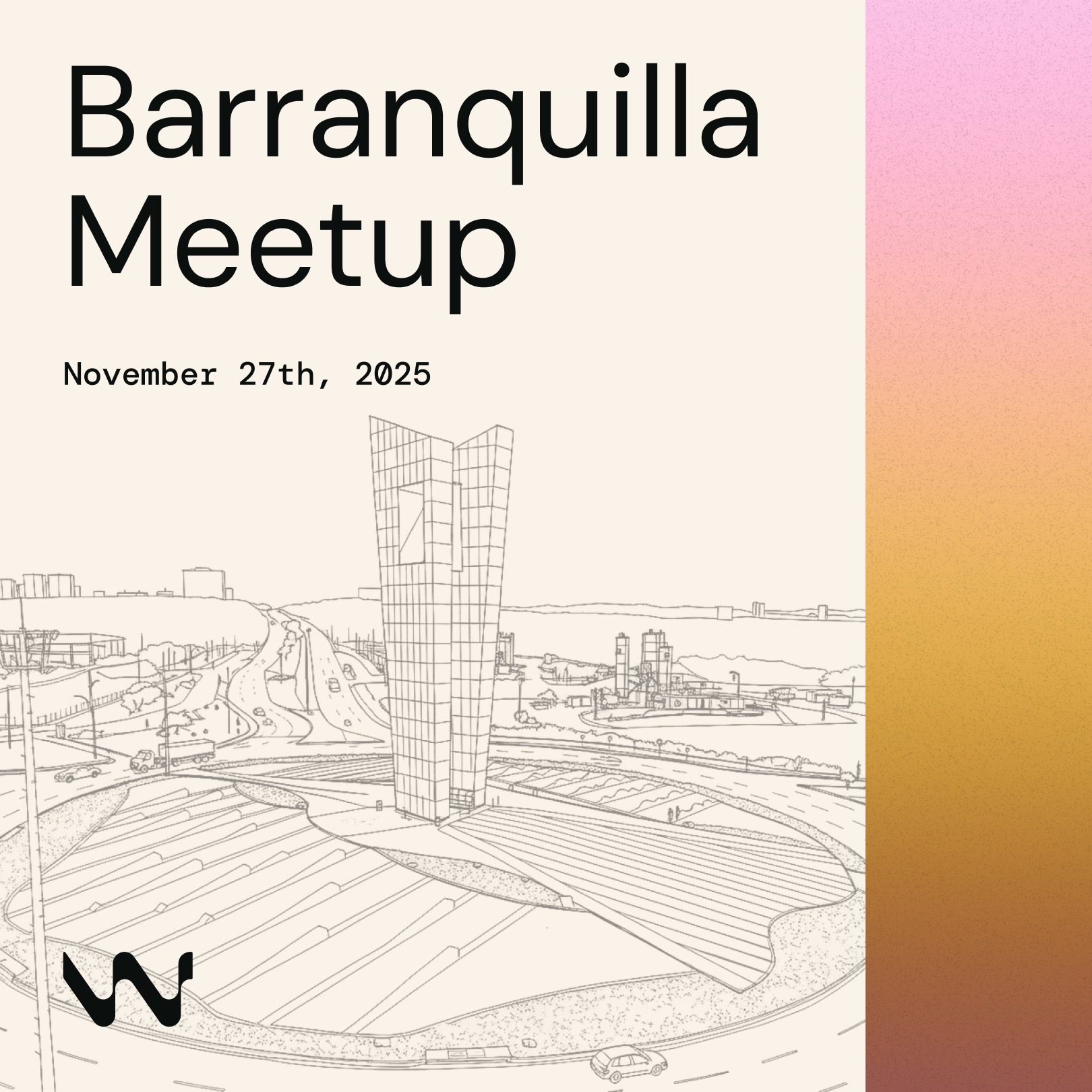 Barranquilla
Meetup

November 27th, 2025